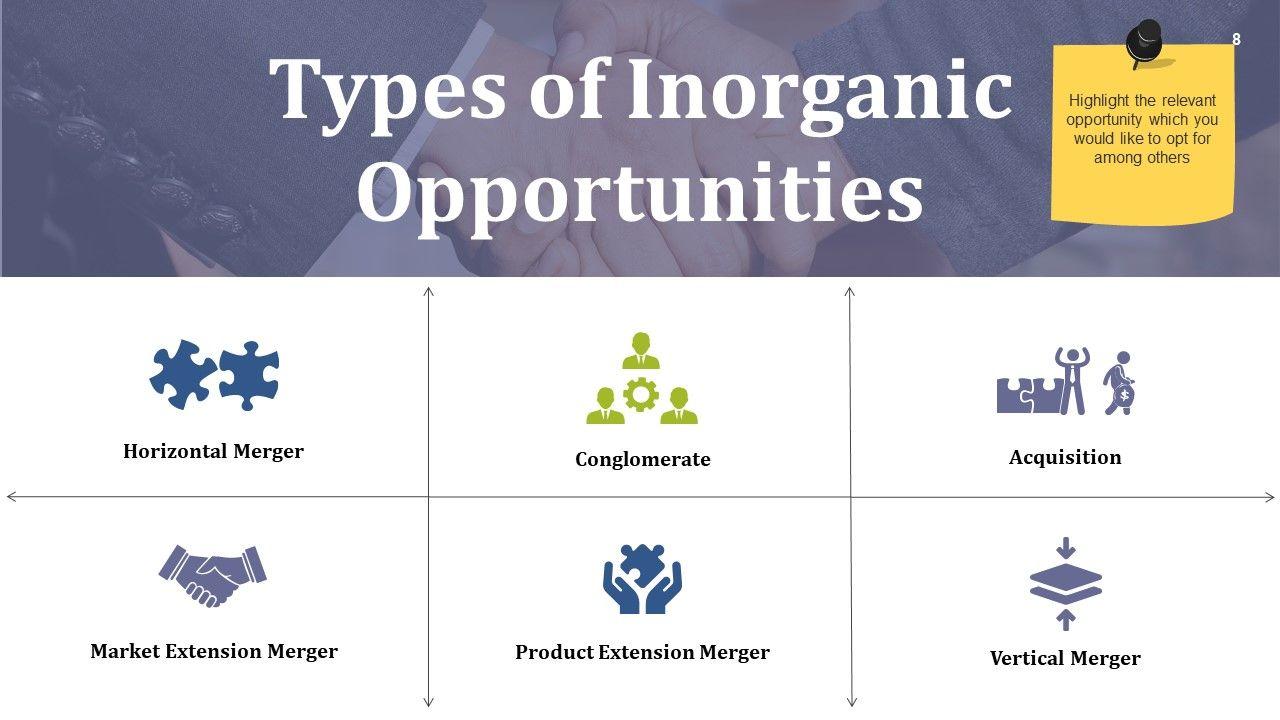 Types of Inorganic Opportunities

8

Highlight the relevant opportunity which you would like to opt for among others

Horizontal Merger

Conglomerate

Acquisition

Market Extension Merger

Product Extension Merger

Vertical Merger